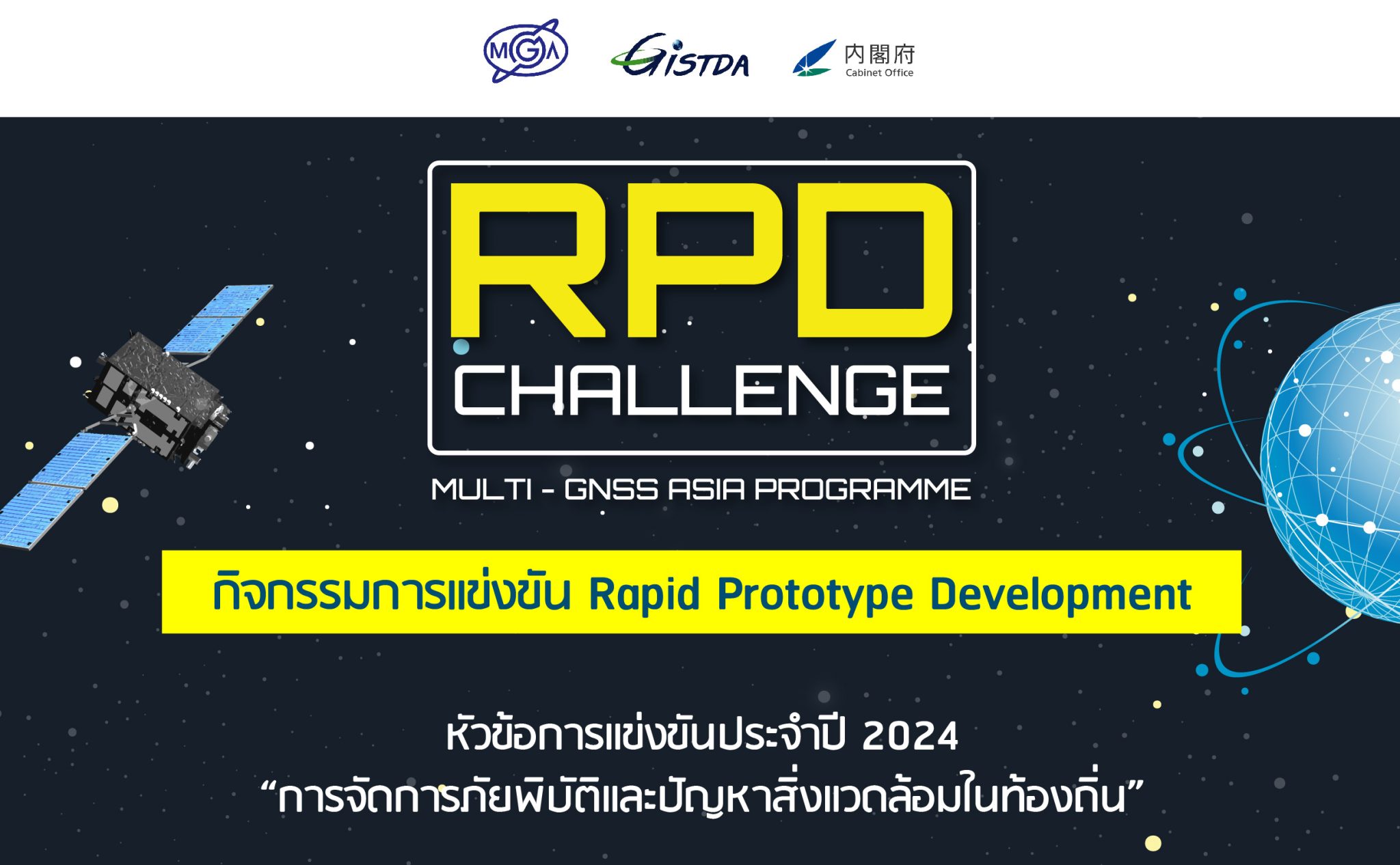 MGA

GISTDA

内閣府
Cabinet Office

RPD
CHALLENGE

MULTI - GNSS ASIA PROGRAMME

กิจกรรมการแข่งขัน Rapid Prototype Development

หัวข้อการแข่งขันประจำปี 2024
“การจัดการภัยพิบัติและปัญหาสิ่งแวดล้อมในท้องถิ่น”